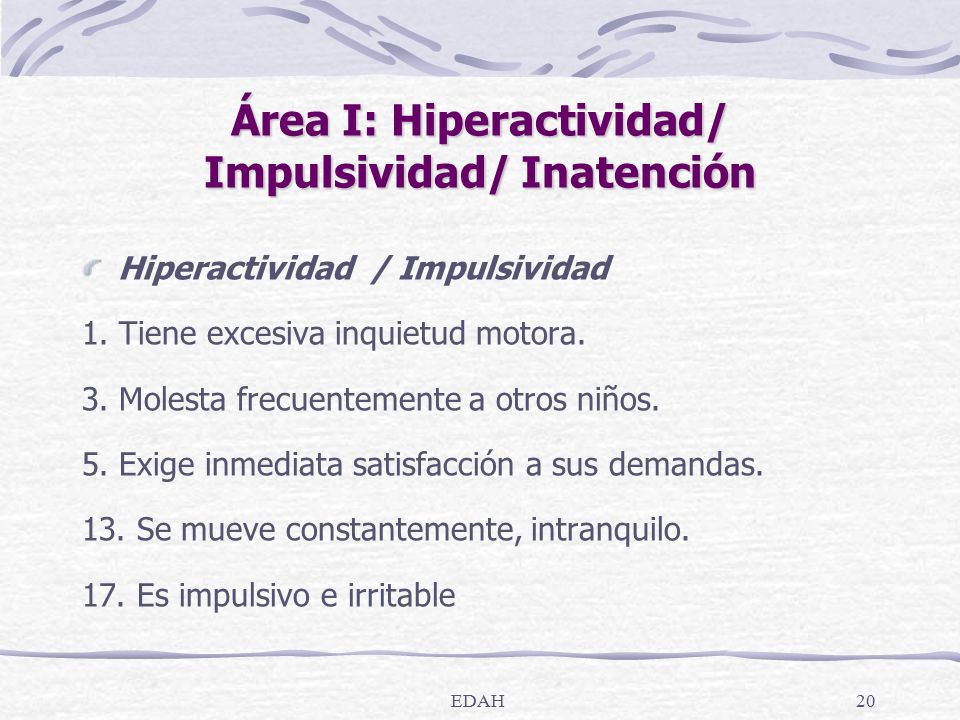 Área I: Hiperactividad/ Impulsividad/ Inatención

Hiperactividad / Impulsividad

1. Tiene excesiva inquietud motora.

3. Molesta frecuentemente a otros niños.

5. Exige inmediata satisfacción a sus demandas.

13. Se mueve constantemente, intranquilo.

17. Es impulsivo e irritable

EDAH

20